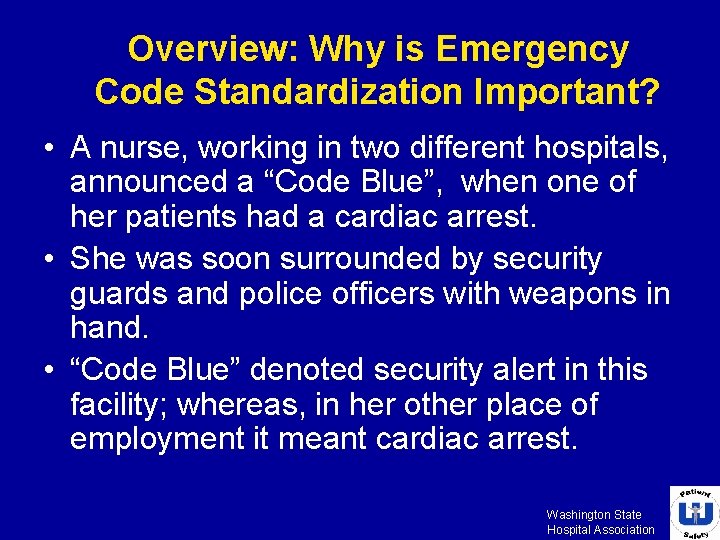 Overview: Why is Emergency Code Standardization Important?

• A nurse, working in two different hospitals, announced a “Code Blue”, when one of her patients had a cardiac arrest.

• She was soon surrounded by security guards and police officers with weapons in hand.

• “Code Blue” denoted security alert in this facility; whereas, in her other place of employment it meant cardiac arrest.

Washington State Hospital Association

Patient Safety